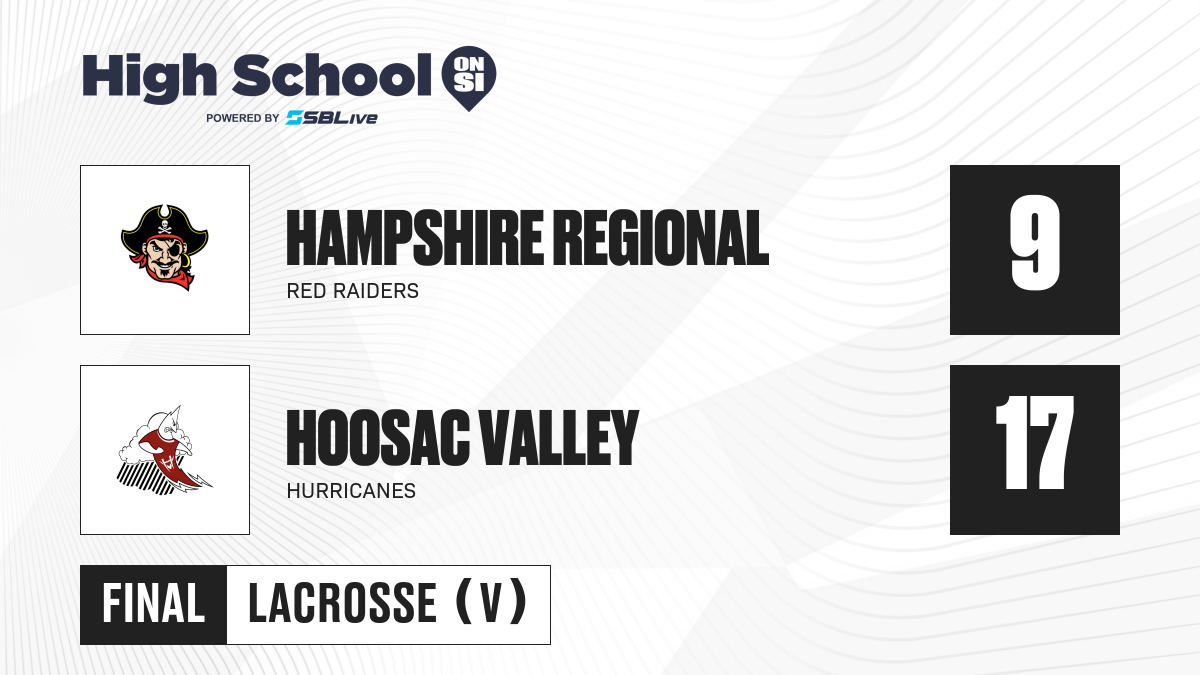 High School ON SI
POWERED BY SBLive

HAMPSHIRE REGIONAL
RED RAIDERS
9

HOOSAC VALLEY
HURRICANES
17

FINAL LACROSSE (V)